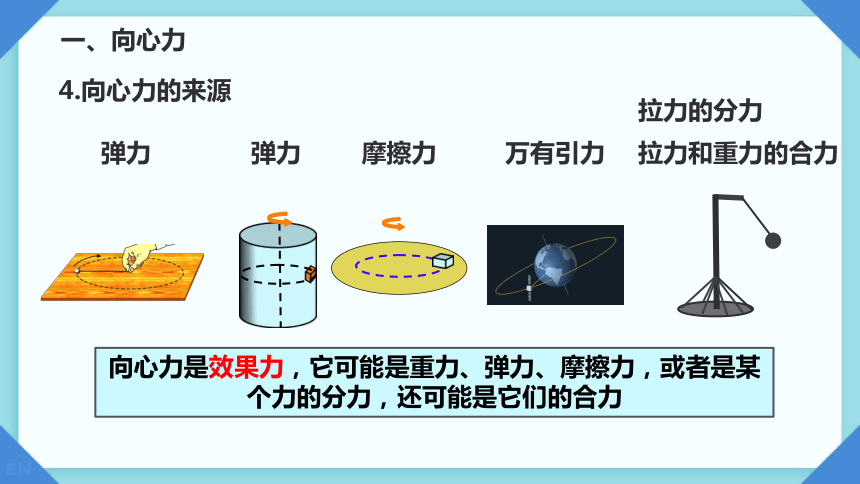 一、向心力

4.向心力的来源

弹力

弹力

摩擦力

万有引力

拉力的分力
拉力和重力的合力

向心力是效果力，它可能是重力、弹力、摩擦力，或者是某个力的分力，还可能是它们的合力

EN